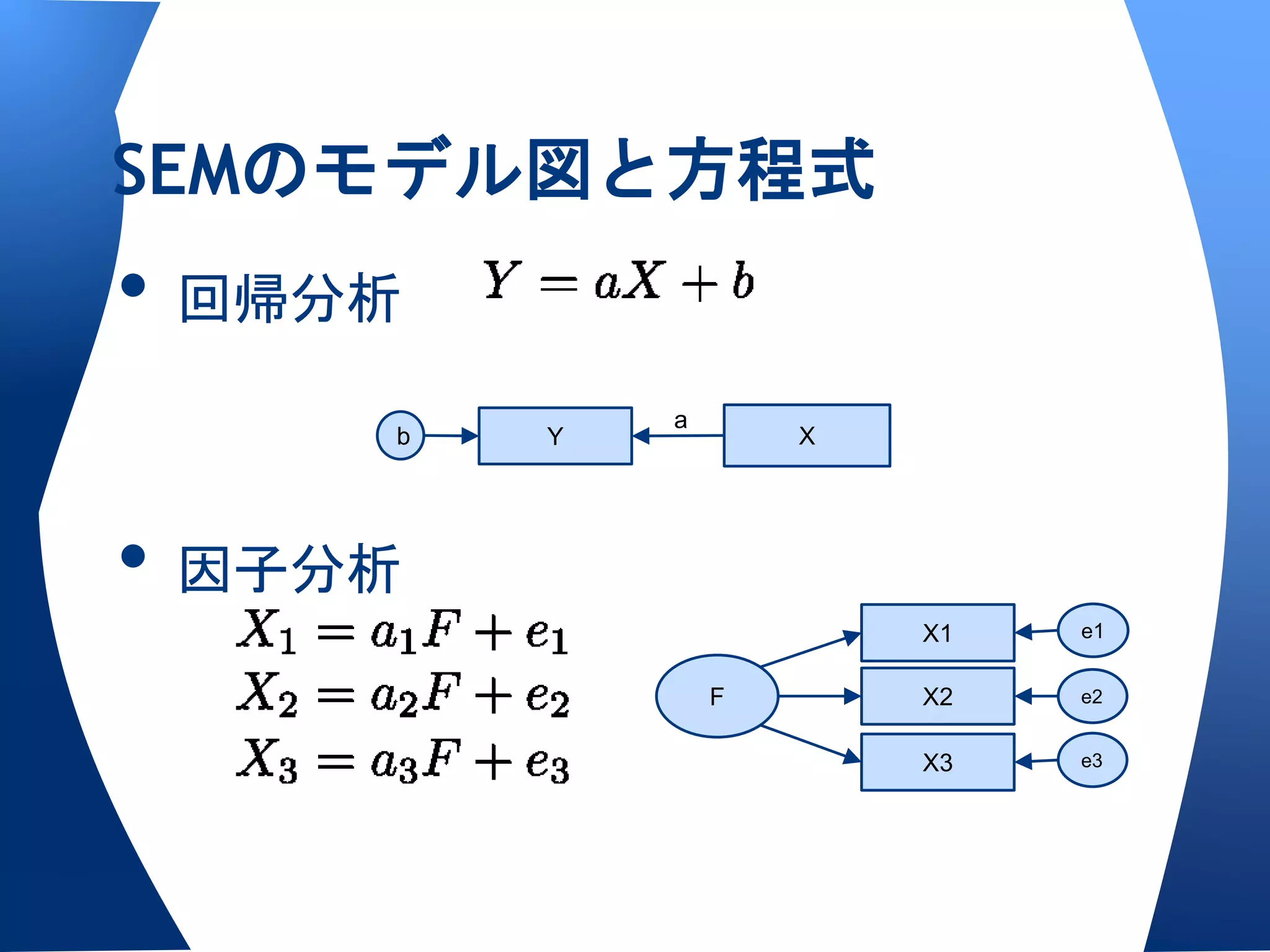 SEMのモデル図と方程式

• 回帰分析 $Y = aX + b$

b
Y
a
X

• 因子分析

$X_1 = a_1F + e_1$
$X_2 = a_2F + e_2$
$X_3 = a_3F + e_3$

F
X1
X2
X3
e1
e2
e3